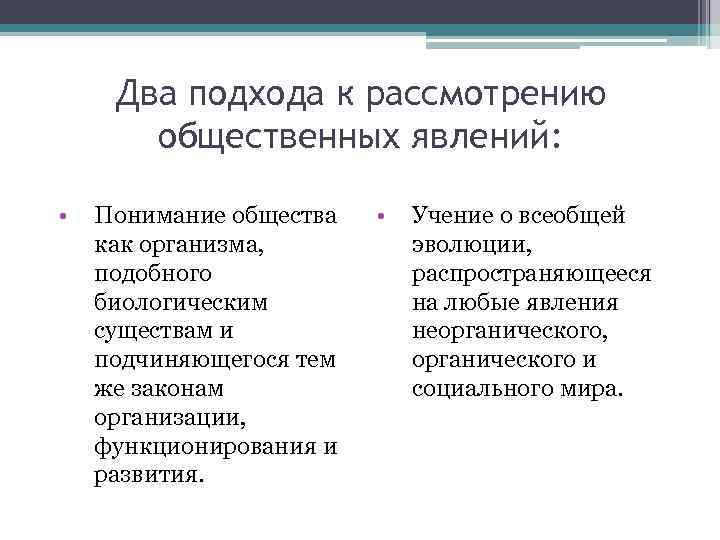 Два подхода к рассмотрению общественных явлений:

• Понимание общества как организма, подобного биологическим существам и подчиняющегося тем же законам организации, функционирования и развития.

• Учение о всеобщей эволюции, распространяющееся на любые явления неорганического, органического и социального мира.